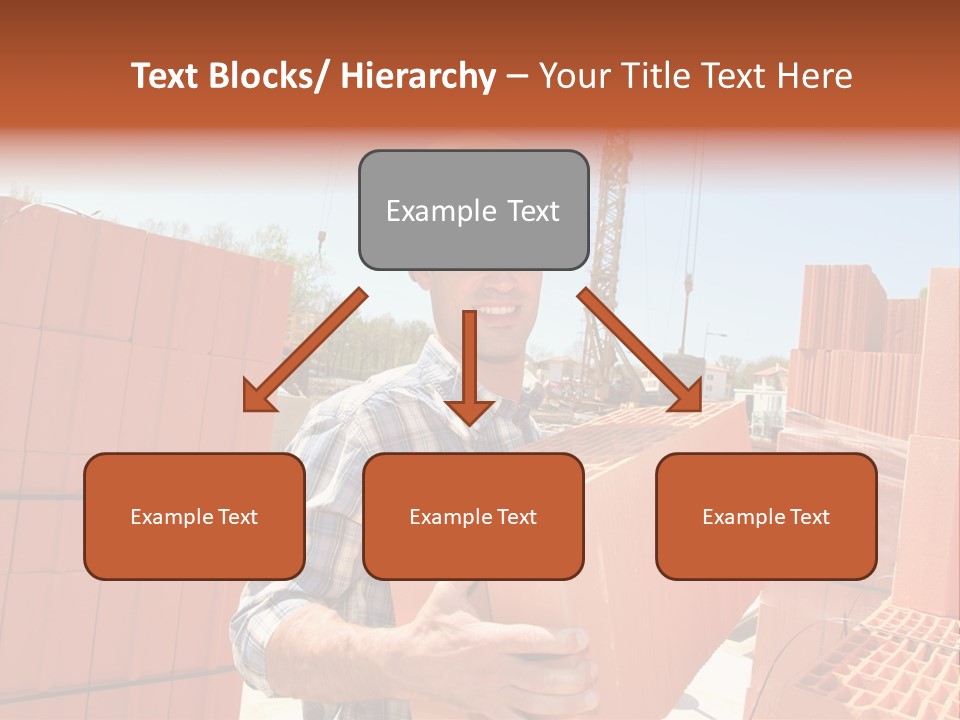 Text Blocks/ Hierarchy – Your Title Text Here

Example Text

Example Text

Example Text

Example Text